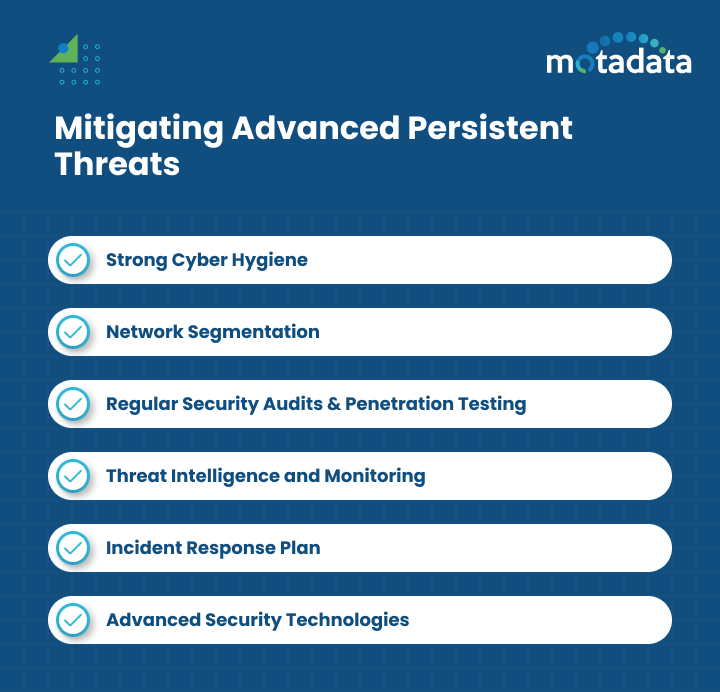 motadata

Mitigating Advanced Persistent Threats

Strong Cyber Hygiene

Network Segmentation

Regular Security Audits & Penetration Testing

Threat Intelligence and Monitoring

Incident Response Plan

Advanced Security Technologies